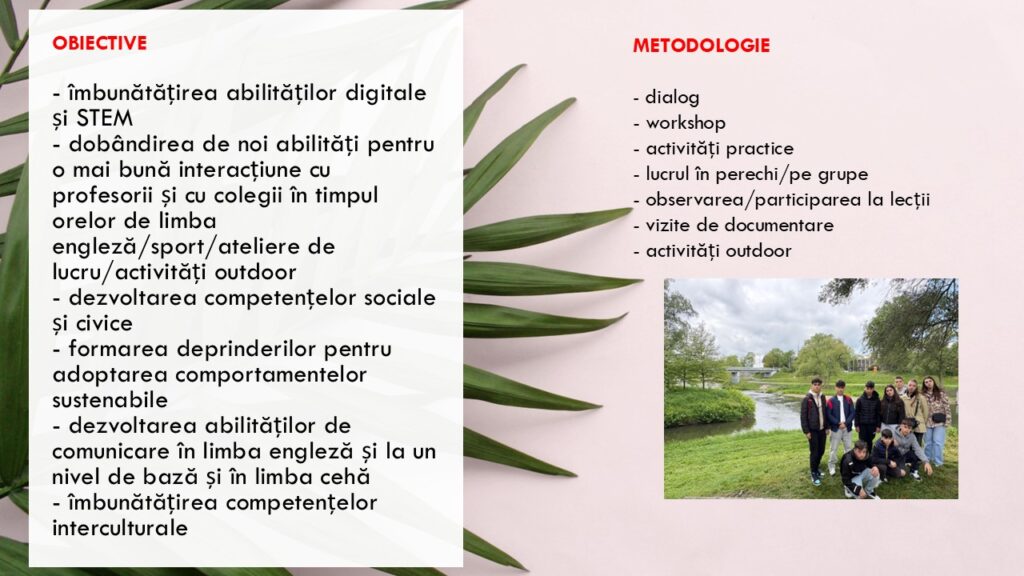 OBIECTIVE

- îmbunătățirea abilităților digitale și STEM
- dobândirea de noi abilități pentru o mai bună interacțiune cu profesorii și cu colegii în timpul orelor de limba engleză/sport/ateliere de lucru/activități outdoor
- dezvoltarea competențelor sociale și civice
- formarea deprinderilor pentru adoptarea comportamentelor sustenabile
- dezvoltarea abilităților de comunicare în limba engleză și la un nivel de bază și în limba cehă
- îmbunătățirea competențelor interculturale

METODOLOGIE

- dialog
- workshop
- activități practice
- lucrul în perechi/pe grupe
- observarea/participarea la lecții
- vizite de documentare
- activități outdoor